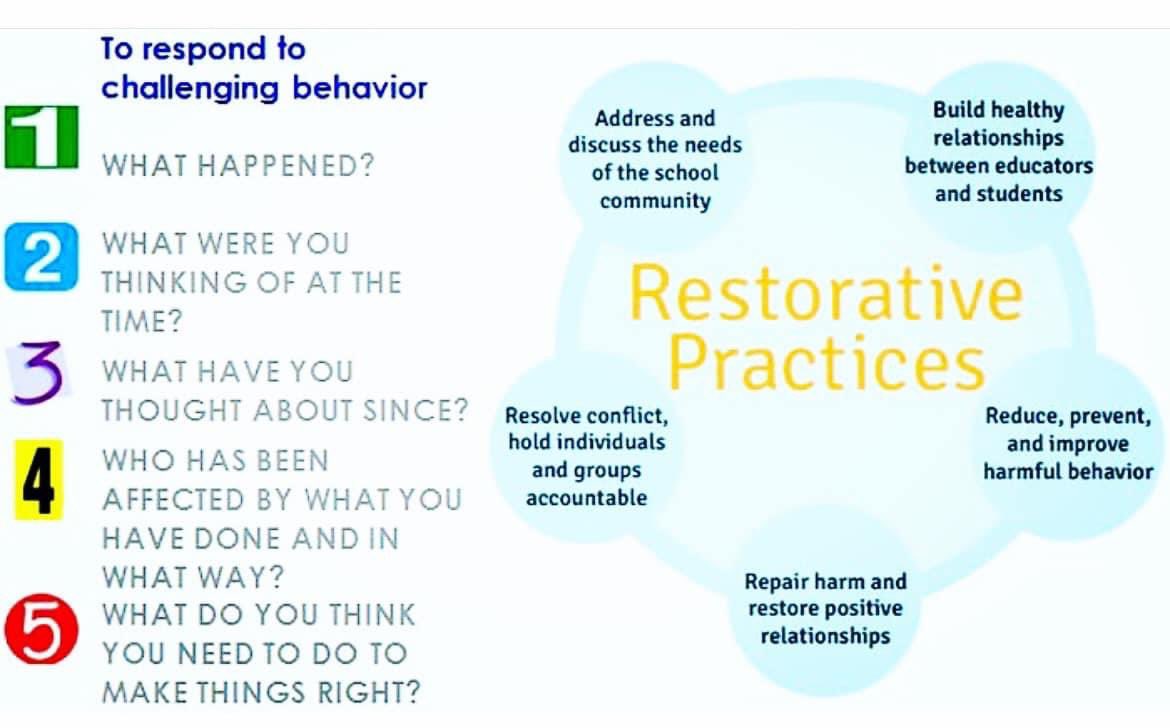 To respond to challenging behavior

1 WHAT HAPPENED?

2 WHAT WERE YOU THINKING OF AT THE TIME?

3 WHAT HAVE YOU THOUGHT ABOUT SINCE?

4 WHO HAS BEEN AFFECTED BY WHAT YOU HAVE DONE AND IN WHAT WAY?

5 WHAT DO YOU THINK YOU NEED TO DO TO MAKE THINGS RIGHT?

Restorative Practices

Address and discuss the needs of the school community

Build healthy relationships between educators and students

Reduce, prevent, and improve harmful behavior

Repair harm and restore positive relationships

Resolve conflict, hold individuals and groups accountable